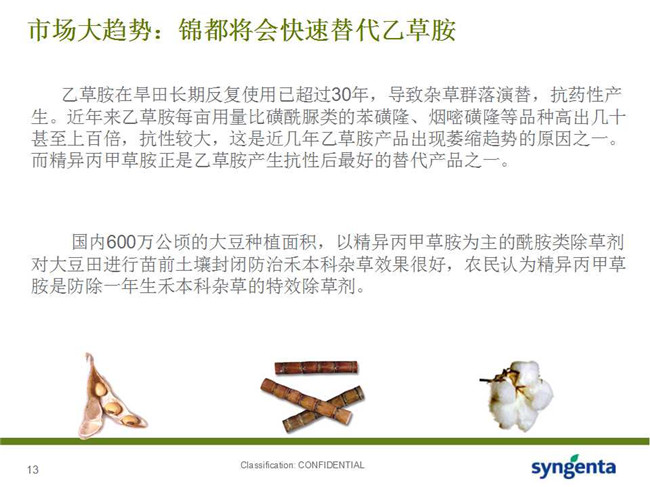 市场大趋势：锦都将会快速替代乙草胺

乙草胺在旱田长期反复使用已超过30年，导致杂草群落演替，抗药性产生。近年来乙草胺每亩用量比磺酰脲类的苯磺隆、烟嘧磺隆等品种高出几十甚至上百倍，抗性较大，这是近几年乙草胺产品出现萎缩趋势的原因之一。而精异丙甲草胺正是乙草胺产生抗性后最好的替代产品之一。

国内600万公顷的大豆种植面积，以精异丙甲草胺为主的酰胺类除草剂对大豆田进行苗前土壤封闭防治禾本科杂草效果很好，农民认为精异丙甲草胺是防除一年生禾本科杂草的特效除草剂。

13

Classification: CONFIDENTIAL

syngenta